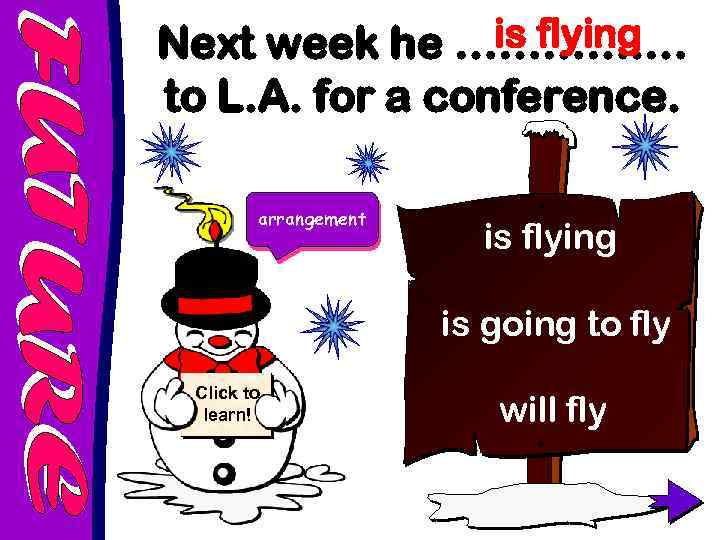 FUTURE

Next week he ...is flying... to L.A. for a conference.

arrangement

Click to learn!

is flying

is going to fly

will fly